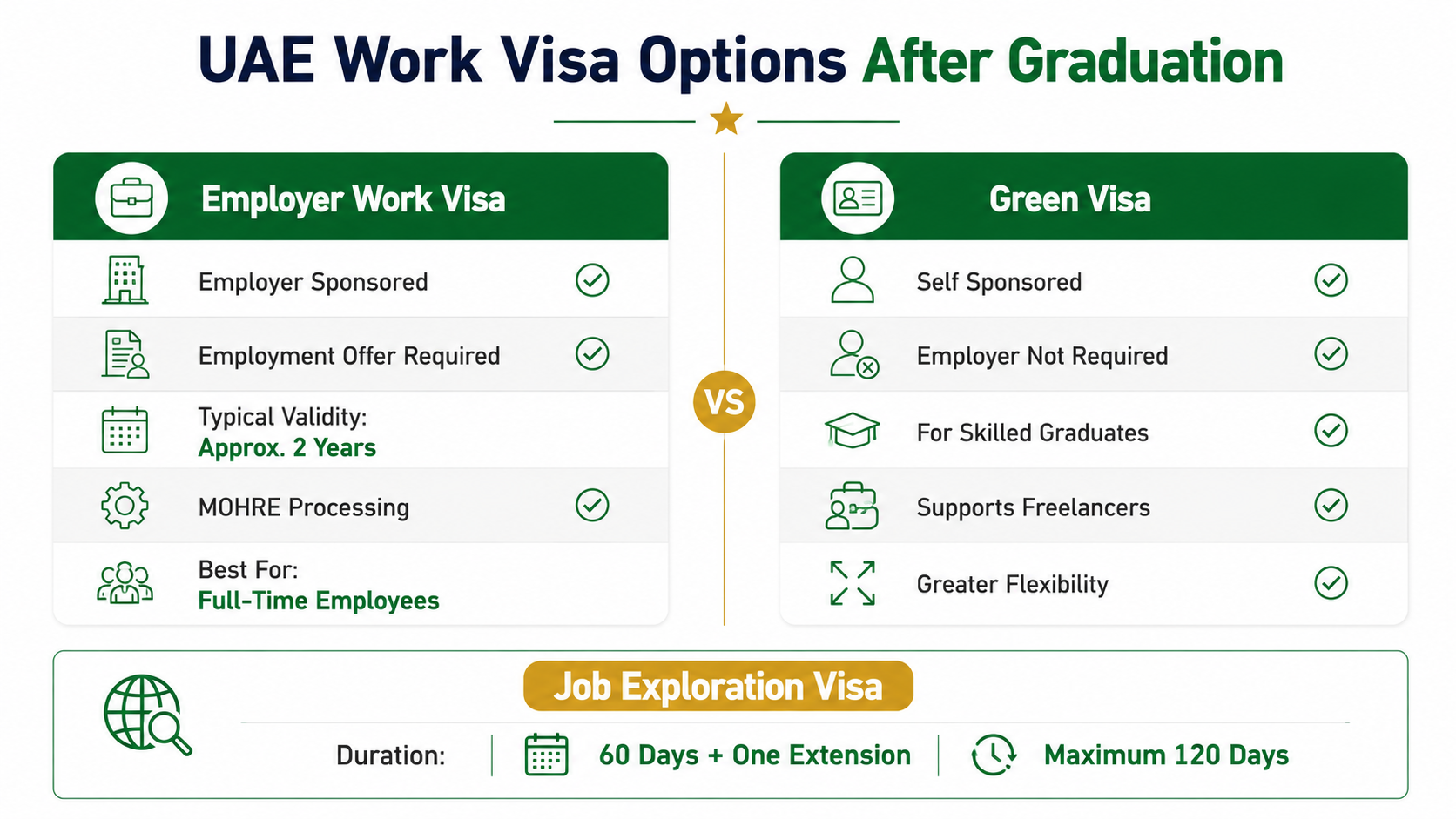 UAE Work Visa Options After Graduation

Employer Work Visa

Employer Sponsored

Employment Offer Required

Typical Validity:
Approx. 2 Years

MOHRE Processing

Best For:
Full-Time Employees

VS

Green Visa

Self Sponsored

Employer Not Required

For Skilled Graduates

Supports Freelancers

Greater Flexibility

Job Exploration Visa

Duration: 60 Days + One Extension Maximum 120 Days